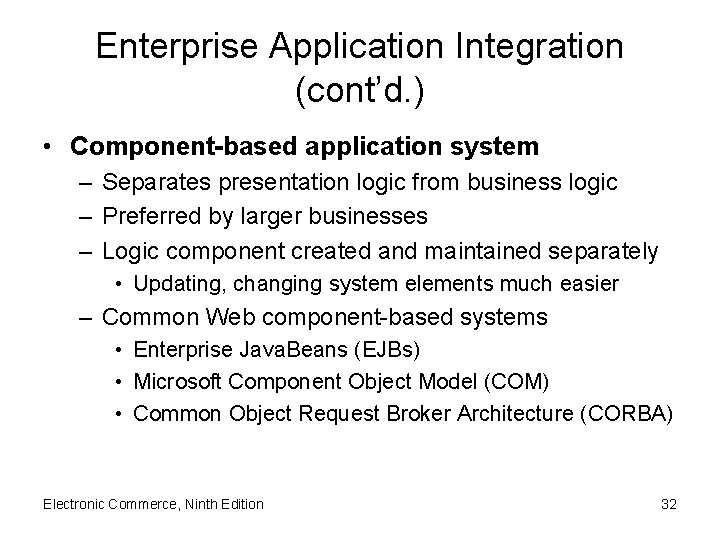 Enterprise Application Integration (cont'd.)

• Component-based application system
– Separates presentation logic from business logic
– Preferred by larger businesses
– Logic component created and maintained separately
• Updating, changing system elements much easier
– Common Web component-based systems
• Enterprise JavaBeans (EJBs)
• Microsoft Component Object Model (COM)
• Common Object Request Broker Architecture (CORBA)

Electronic Commerce, Ninth Edition

32